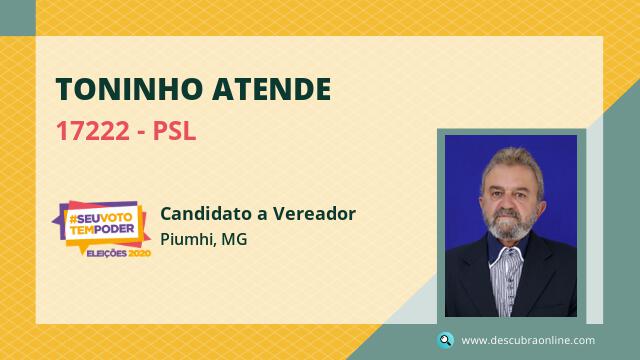 TONINHO ATENDE

17222 - PSL

#SEUVOTO TEMPODER ELEIÇÕES 2020

Candidato a Vereador

Piumhi, MG

www.descubraonline.com